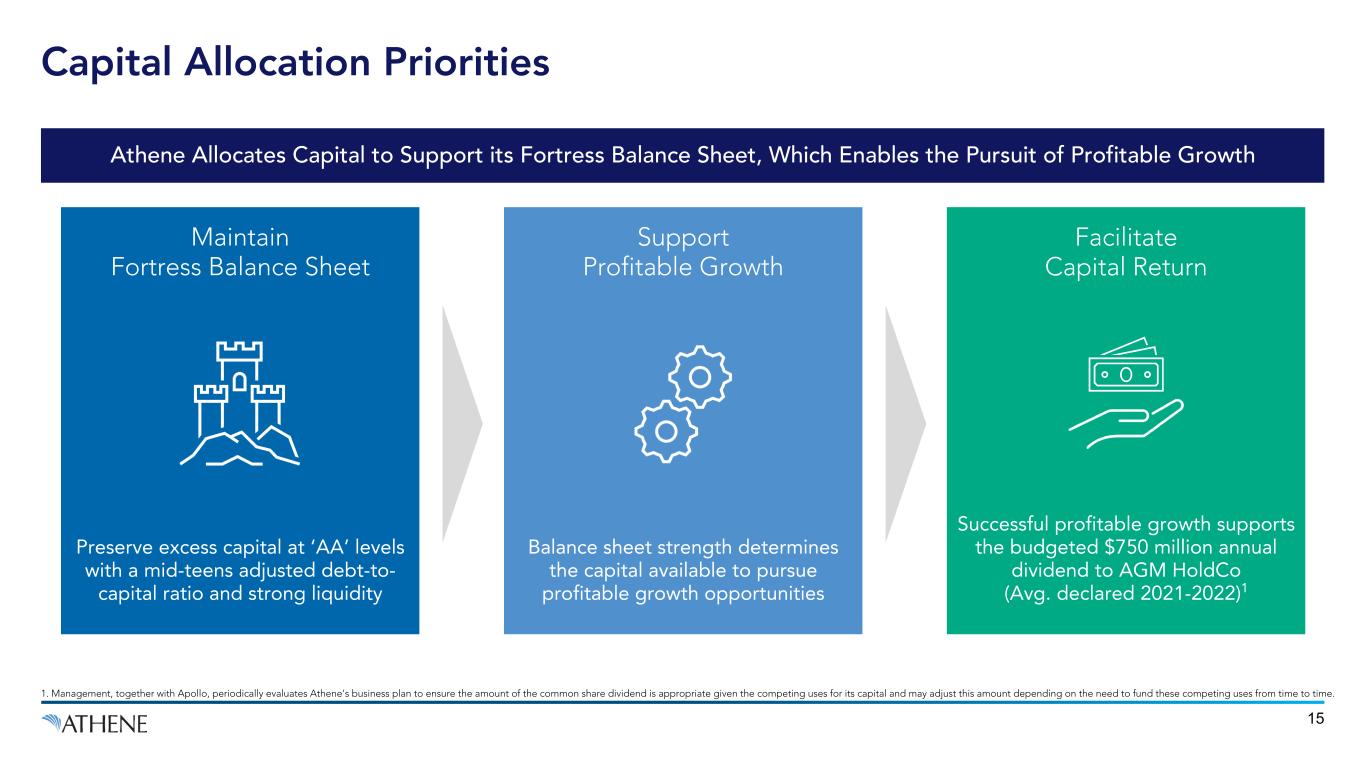 Capital Allocation Priorities

Athene Allocates Capital to Support its Fortress Balance Sheet, Which Enables the Pursuit of Profitable Growth

Maintain Fortress Balance Sheet

Preserve excess capital at ‘AA’ levels with a mid-teens adjusted debt-to-capital ratio and strong liquidity

Support Profitable Growth

Balance sheet strength determines the capital available to pursue profitable growth opportunities

Facilitate Capital Return

Successful profitable growth supports the budgeted \$750 million annual dividend to AGM HoldCo (Avg. declared 2021-2022)$^1$

1. Management, together with Apollo, periodically evaluates Athene's business plan to ensure the amount of the common share dividend is appropriate given the competing uses for its capital and may adjust this amount depending on the need to fund these competing uses from time to time.

ATHENE

15